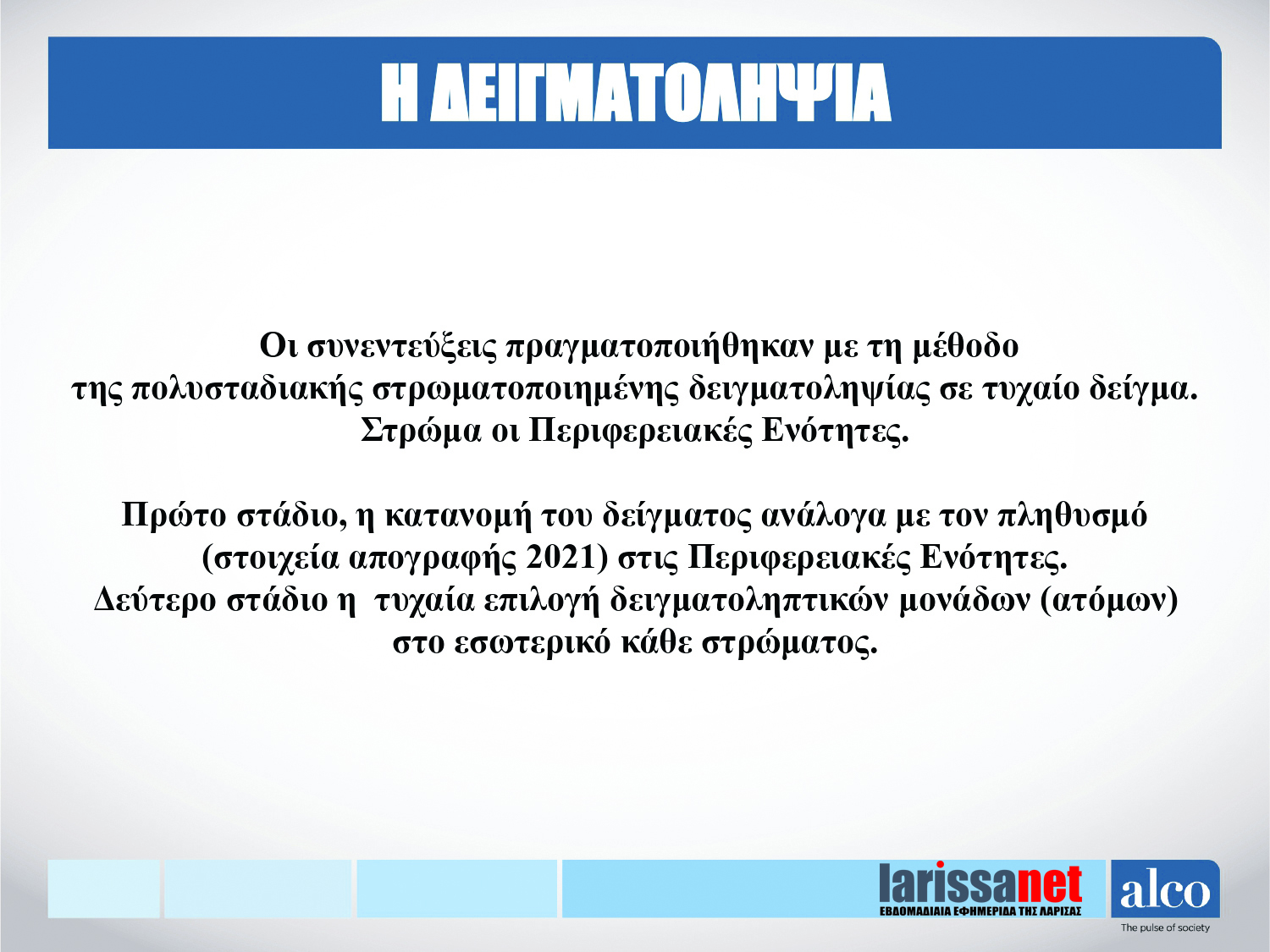 Η ΔΕΙΓΜΑΤΟΛΗΨΙΑ

Οι συνεντεύξεις πραγματοποιήθηκαν με τη μέθοδο της πολυσταδιακής στρωματοποιημένης δειγματοληψίας σε τυχαίο δείγμα. Στρώμα οι Περιφερειακές Ενότητες.

Πρώτο στάδιο, η κατανομή του δείγματος ανάλογα με τον πληθυσμό (στοιχεία απογραφής 2021) στις Περιφερειακές Ενότητες. Δεύτερο στάδιο η τυχαία επιλογή δειγματοληπτικών μονάδων (ατόμων) στο εσωτερικό κάθε στρώματος.

larissanet
ΕΒΔΟΜΑΔΙΑΙΑ ΕΦΗΜΕΡΙΔΑ ΤΗΣ ΛΑΡΙΣΑΣ

alco
The pulse of society